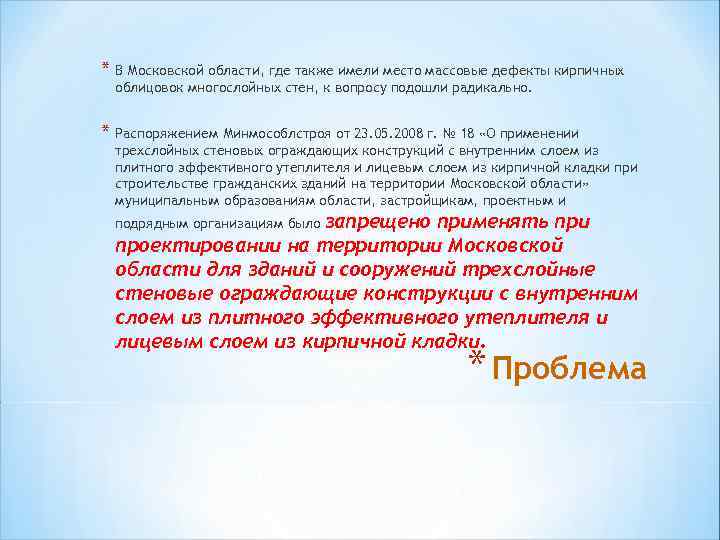 * В Московской области, где также имели место массовые дефекты кирпичных облицовок многослойных стен, к вопросу подошли радикально.

* Распоряжением Минмособлстроя от 23.05.2008 г. № 18 «О применении трехслойных стеновых ограждающих конструкций с внутренним слоем из плитного эффективного утеплителя и лицевым слоем из кирпичной кладки при строительстве гражданских зданий на территории Московской области» муниципальным образованиям области, застройщикам, проектным и подрядным организациям было запрещено применять при проектировании на территории Московской области для зданий и сооружений трехслойные стеновые ограждающие конструкции с внутренним слоем из плитного эффективного утеплителя и лицевым слоем из кирпичной кладки.

* Проблема